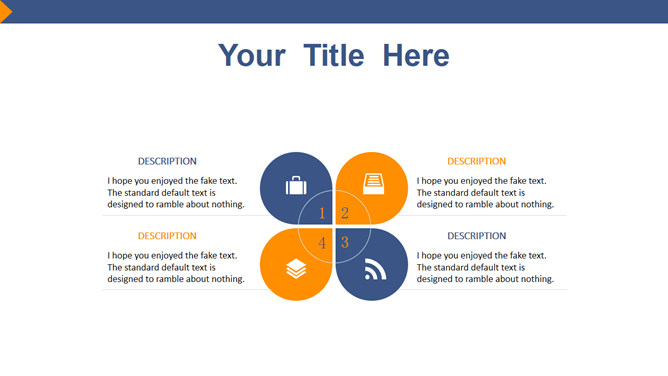 Your Title Here

DESCRIPTION

I hope you enjoyed the fake text. The standard default text is designed to ramble about nothing.

DESCRIPTION

I hope you enjoyed the fake text. The standard default text is designed to ramble about nothing.

1 2

4 3

DESCRIPTION

I hope you enjoyed the fake text. The standard default text is designed to ramble about nothing.

DESCRIPTION

I hope you enjoyed the fake text. The standard default text is designed to ramble about nothing.